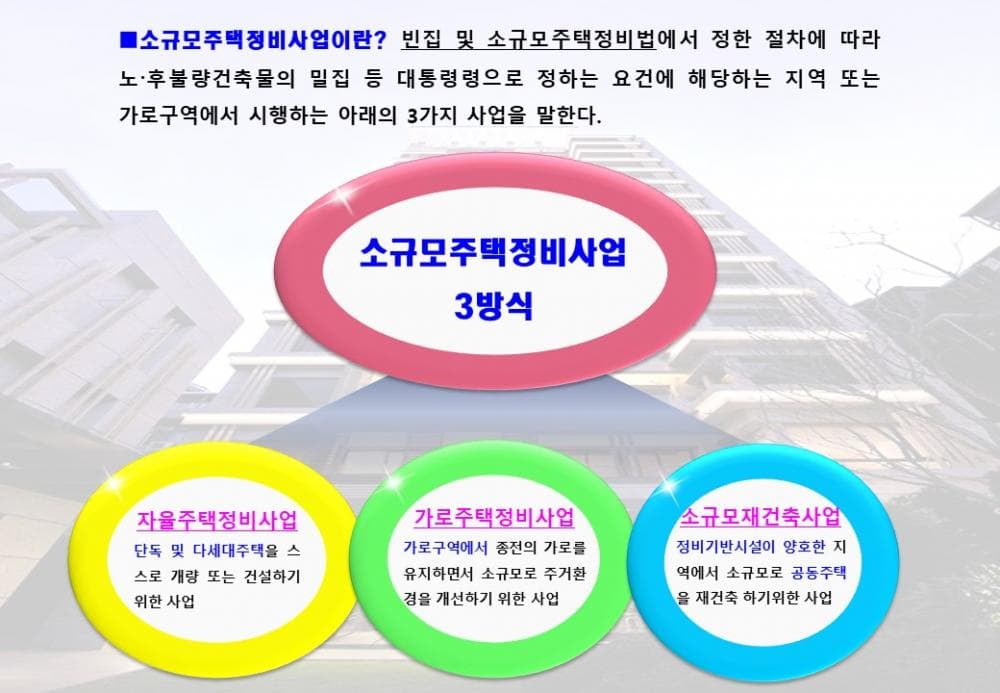 ■소규모주택정비사업이란? 빈집 및 소규모주택정비법에서 정한 절차에 따라 노·후불량건축물의 밀집 등 대통령령으로 정하는 요건에 해당하는 지역 또는 가로구역에서 시행하는 아래의 3가지 사업을 말한다.

소규모주택정비사업
3방식

자율주택정비사업
단독 및 다세대주택을 스스로 개량 또는 건설하기 위한 사업

가로주택정비사업
가로구역에서 종전의 가로를 유지하면서 소규모로 주거환경을 개선하기 위한 사업

소규모재건축사업
정비기반시설이 양호한 지역에서 소규모로 공동주택을 재건축 하기위한 사업